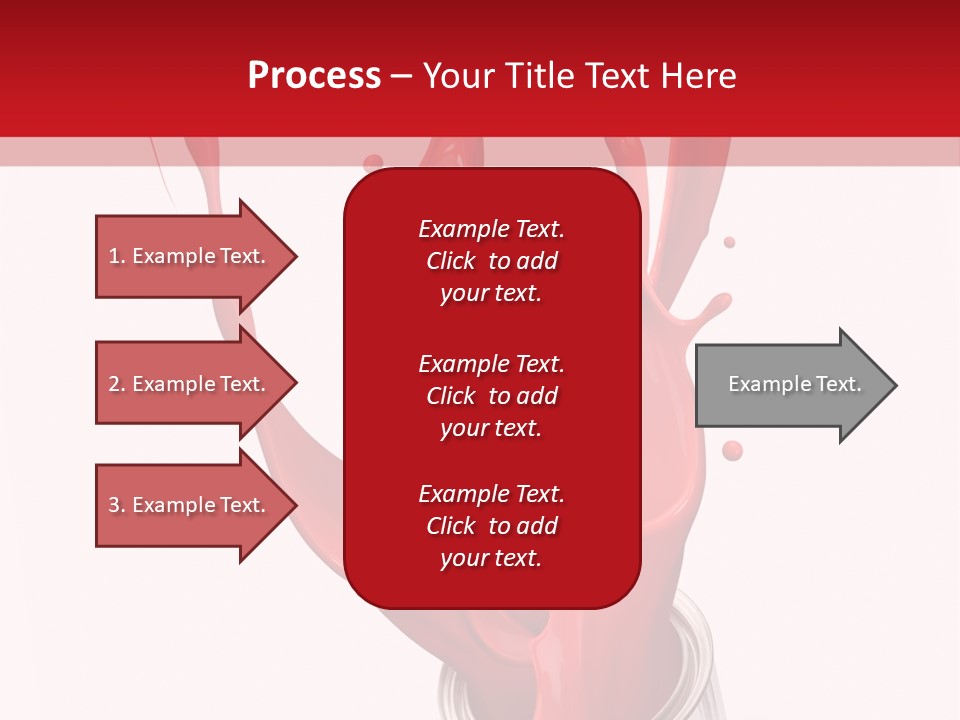 Process – Your Title Text Here

1. Example Text.

2. Example Text.

3. Example Text.

Example Text. Click to add your text.

Example Text. Click to add your text.

Example Text. Click to add your text.

Example Text.